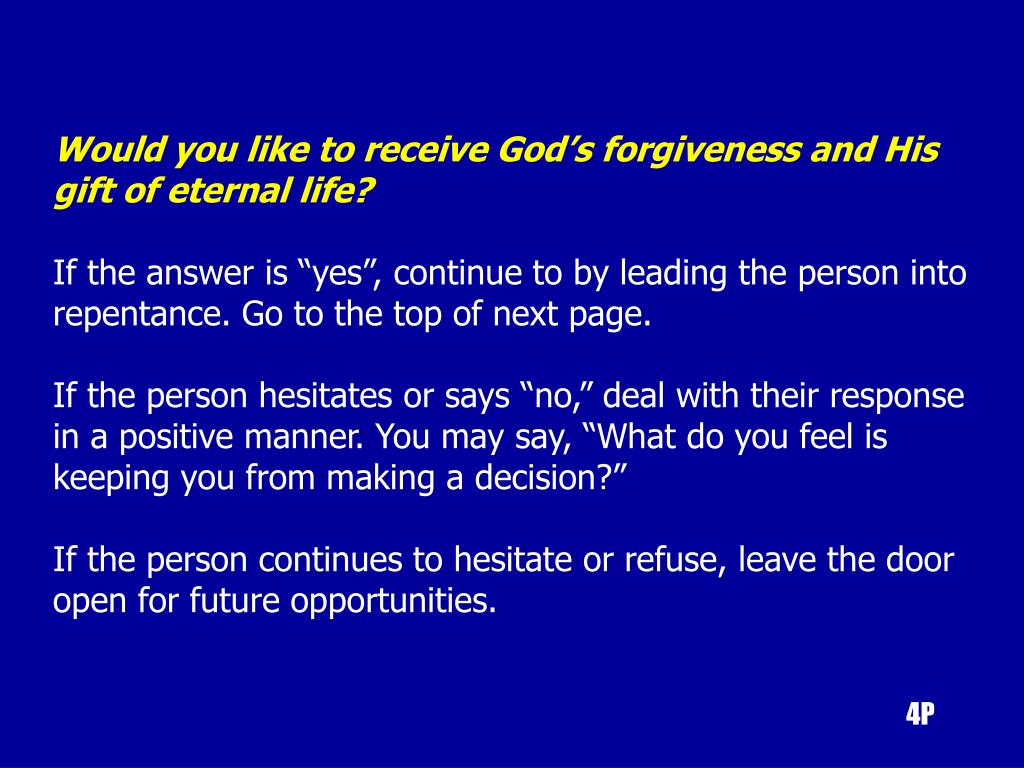 Would you like to receive God’s forgiveness and His gift of eternal life?

If the answer is “yes”, continue to by leading the person into repentance. Go to the top of next page.

If the person hesitates or says “no,” deal with their response in a positive manner. You may say, “What do you feel is keeping you from making a decision?”

If the person continues to hesitate or refuse, leave the door open for future opportunities.

4P